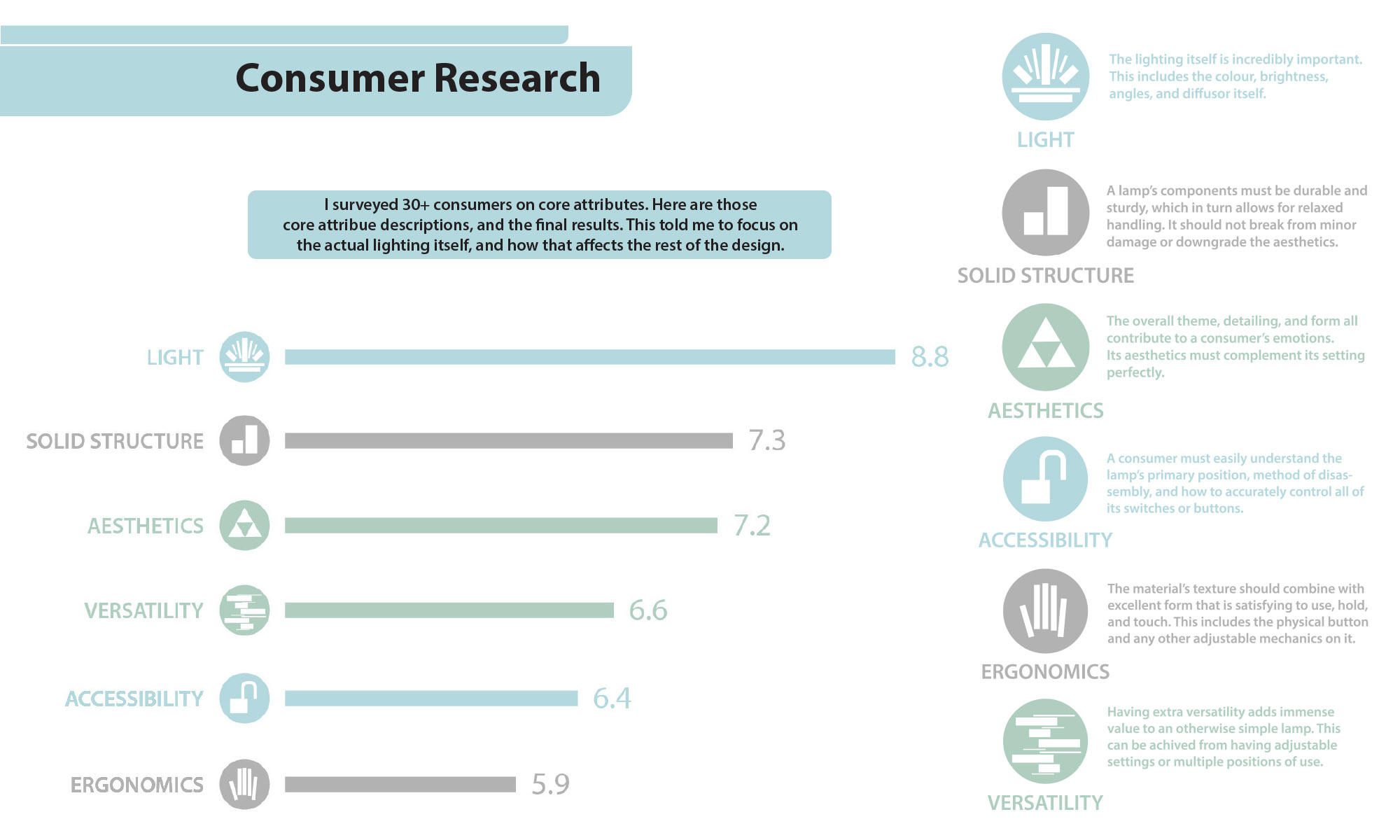 Consumer Research

I surveyed 30+ consumers on core attributes. Here are those core attribue descriptions, and the final results. This told me to focus on the actual lighting itself, and how that affects the rest of the design.

LIGHT 8.8

SOLID STRUCTURE 7.3

AESTHETICS 7.2

VERSATILITY 6.6

ACCESSIBILITY 6.4

ERGONOMICS 5.9

The lighting itself is incredibly important. This includes the colour, brightness, angles, and diffusor itself.

LIGHT

A lamp's components must be durable and sturdy, which in turn allows for relaxed handling. It should not break from minor damage or downgrade the aesthetics.

SOLID STRUCTURE

The overall theme, detailing, and form all contribute to a consumer's emotions. Its aesthetics must complement its setting perfectly.

AESTHETICS

A consumer must easily understand the lamp's primary position, method of disassembly, and how to accurately control all of its switches or buttons.

ACCESSIBILITY

The material's texture should combine with excellent form that is satisfying to use, hold, and touch. This includes the physical button and any other adjustable mechanics on it.

ERGONOMICS

Having extra versatility adds immense value to an otherwise simple lamp. This can be achived from having adjustable settings or multiple positions of use.

VERSATILITY